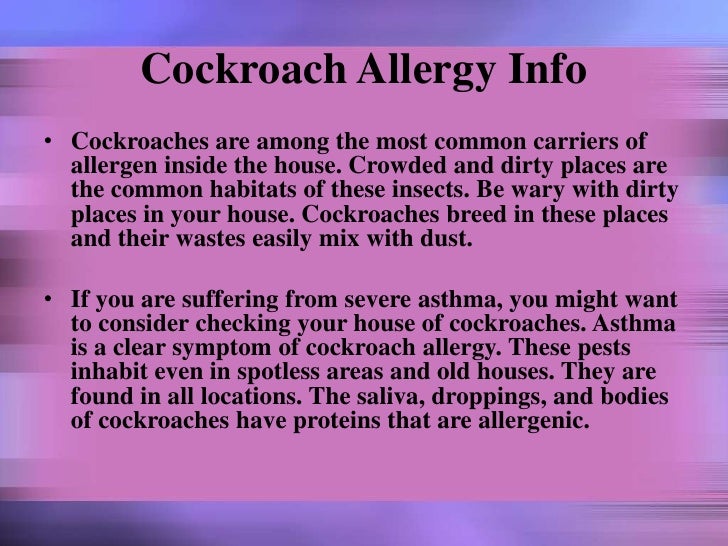 Cockroach Allergy Info

• Cockroaches are among the most common carriers of allergen inside the house. Crowded and dirty places are the common habitats of these insects. Be wary with dirty places in your house. Cockroaches breed in these places and their wastes easily mix with dust.

• If you are suffering from severe asthma, you might want to consider checking your house of cockroaches. Asthma is a clear symptom of cockroach allergy. These pests inhabit even in spotless areas and old houses. They are found in all locations. The saliva, droppings, and bodies of cockroaches have proteins that are allergenic.